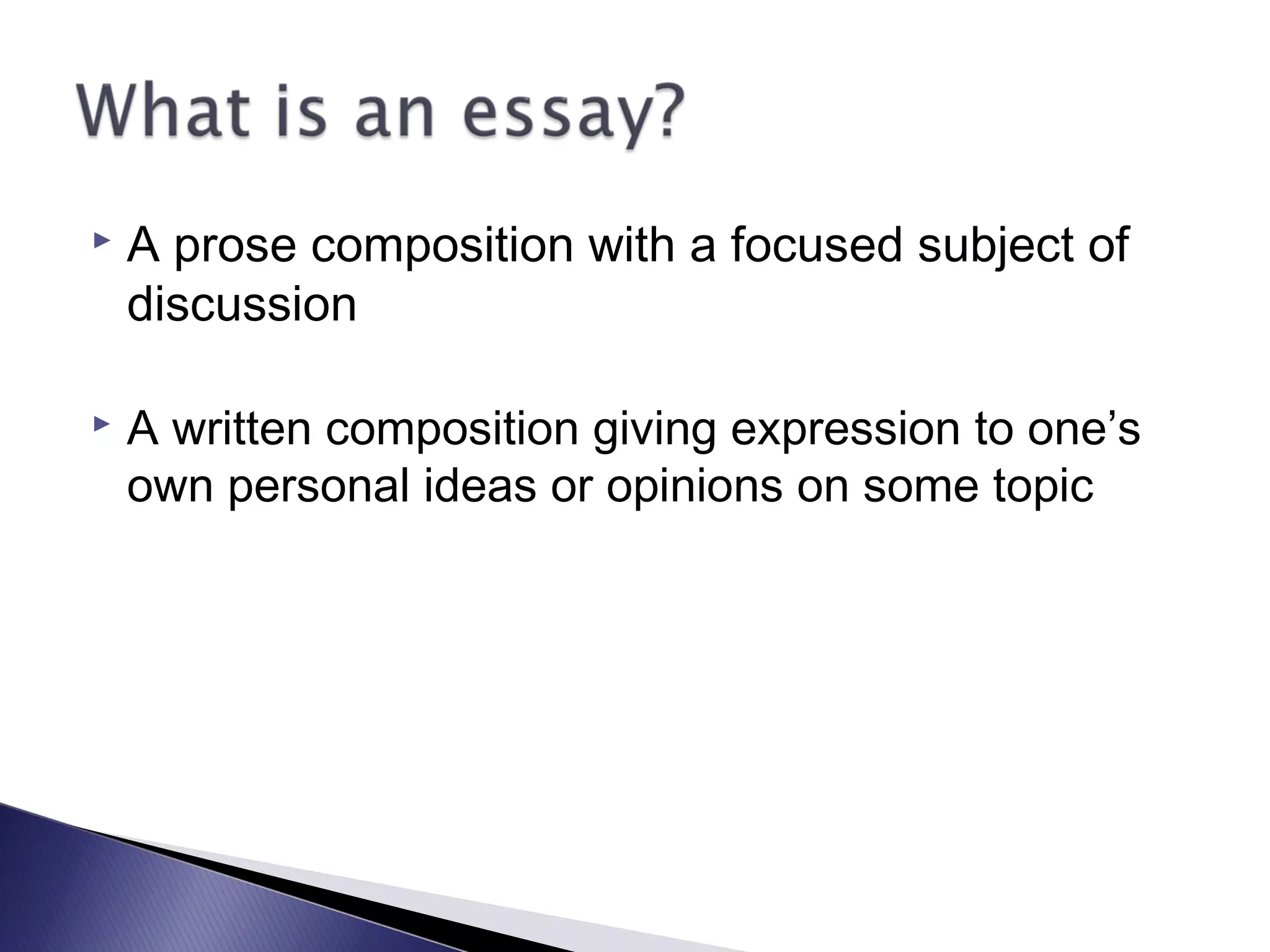 What is an essay?

▸ A prose composition with a focused subject of discussion

▸ A written composition giving expression to one’s own personal ideas or opinions on some topic